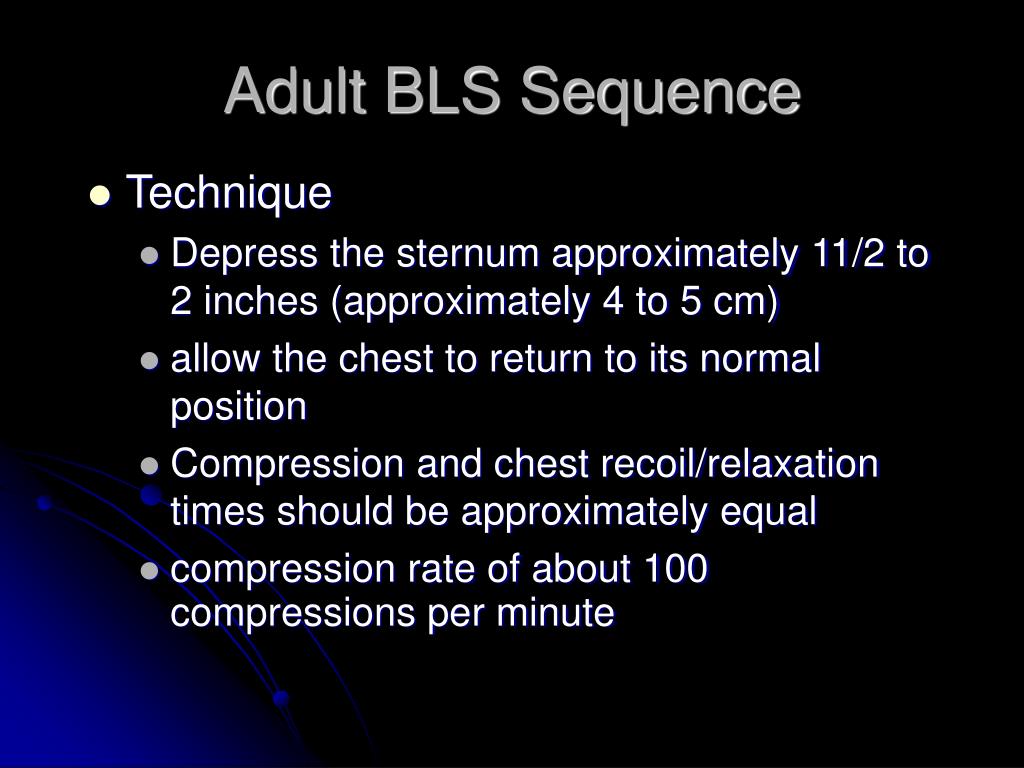 Adult BLS Sequence

- Technique
  - Depress the sternum approximately 11/2 to 2 inches (approximately 4 to 5 cm)
  - allow the chest to return to its normal position
  - Compression and chest recoil/relaxation times should be approximately equal
  - compression rate of about 100 compressions per minute